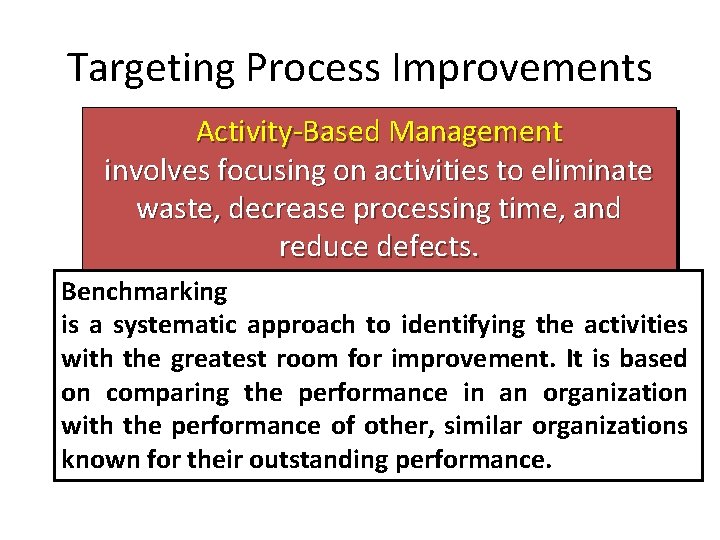 Targeting Process Improvements

Activity-Based Management
involves focusing on activities to eliminate waste, decrease processing time, and reduce defects.

Benchmarking
is a systematic approach to identifying the activities with the greatest room for improvement. It is based on comparing the performance in an organization with the performance of other, similar organizations known for their outstanding performance.